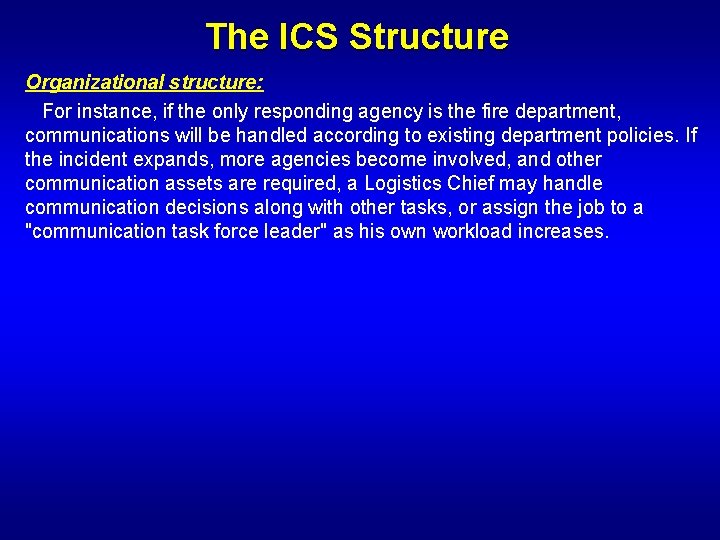 The ICS Structure

Organizational structure:

For instance, if the only responding agency is the fire department, communications will be handled according to existing department policies. If the incident expands, more agencies become involved, and other communication assets are required, a Logistics Chief may handle communication decisions along with other tasks, or assign the job to a "communication task force leader" as his own workload increases.